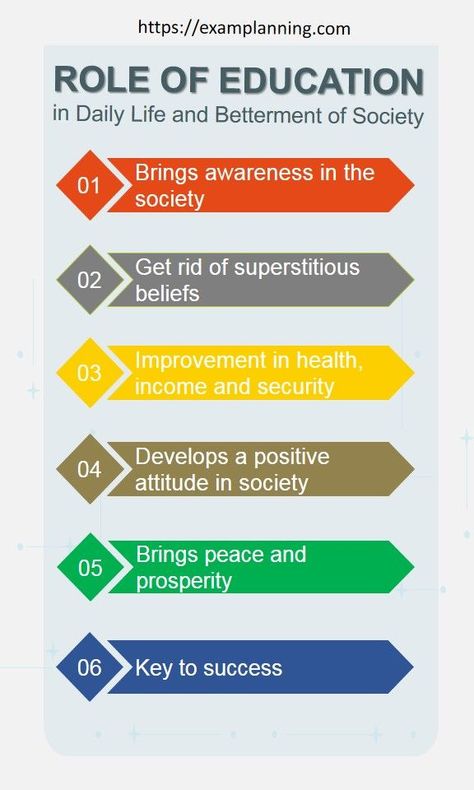 https://examplanning.com

ROLE OF EDUCATION
in Daily Life and Betterment of Society

01 Brings awareness in the society

02 Get rid of superstitious beliefs

03 Improvement in health, income and security

04 Develops a positive attitude in society

05 Brings peace and prosperity

06 Key to success